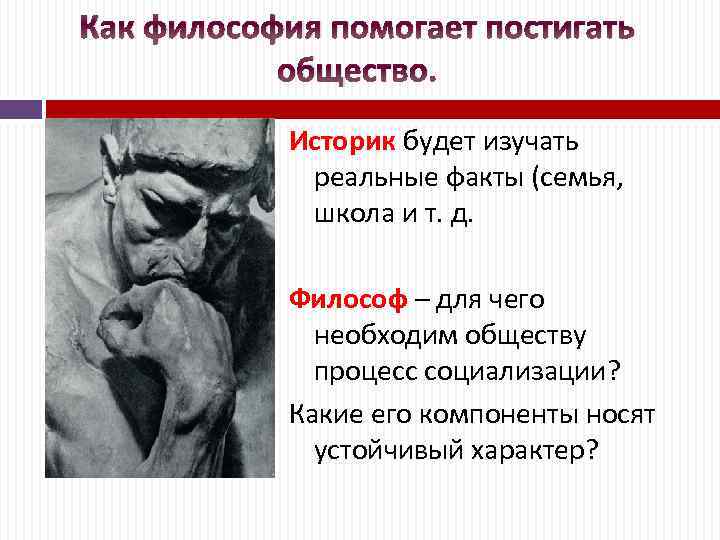 Как философия помогает постигать общество.

Историк будет изучать реальные факты (семья, школа и т. д.

Философ – для чего необходим обществу процесс социализации?

Какие его компоненты носят устойчивый характер?